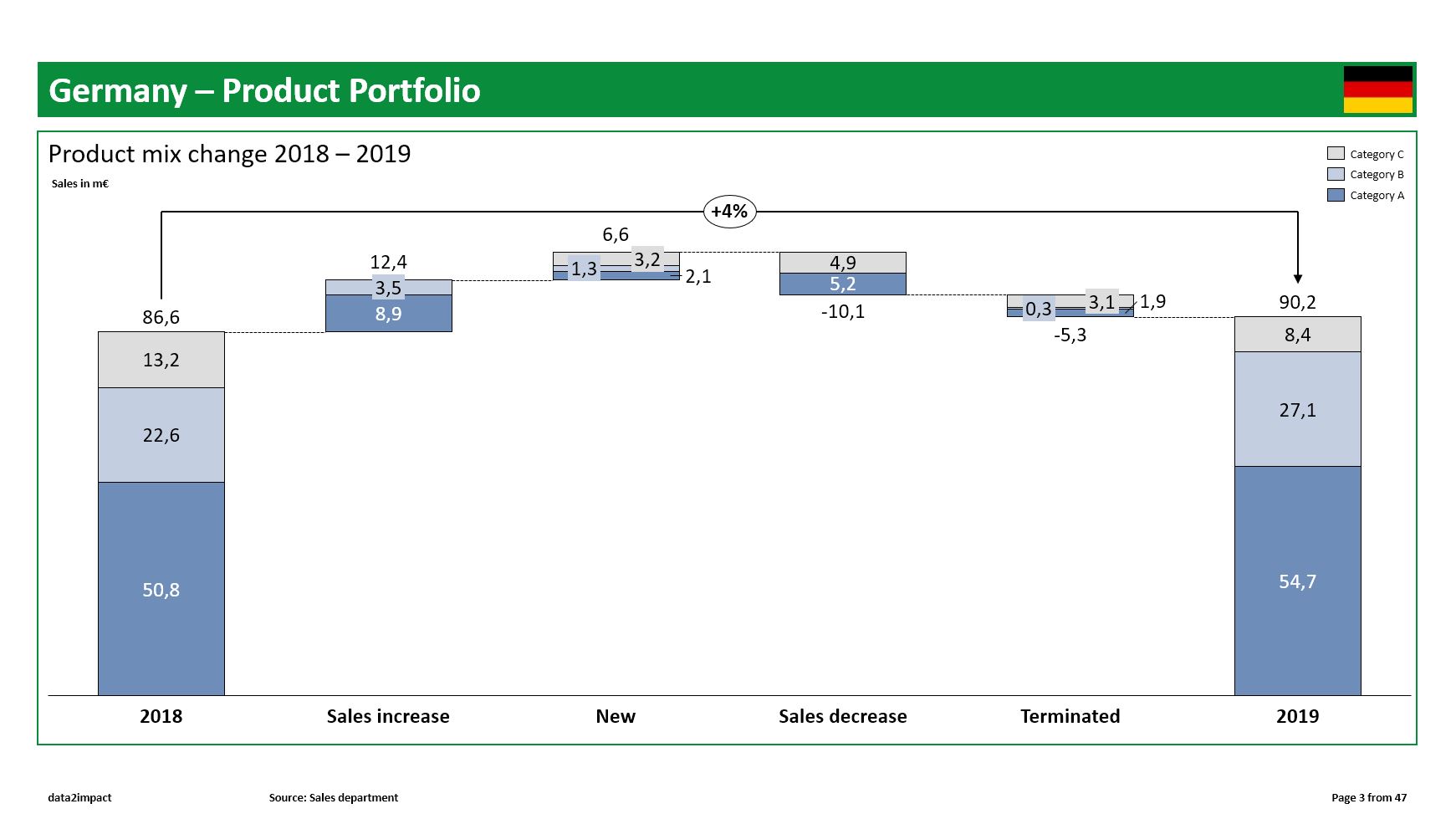 Germany – Product Portfolio

Product mix change 2018 – 2019

Sales in m€

Category C
Category B
Category A

+4%

86,6
13,2
22,6
50,8

12,4
3,5
8,9

6,6
1,3
3,2
2,1

4,9
5,2
-10,1

0,3
3,1
1,9
-5,3

90,2
8,4
27,1
54,7

2018
Sales increase
New
Sales decrease
Terminated
2019

data2impact
Source: Sales department
Page 3 from 47